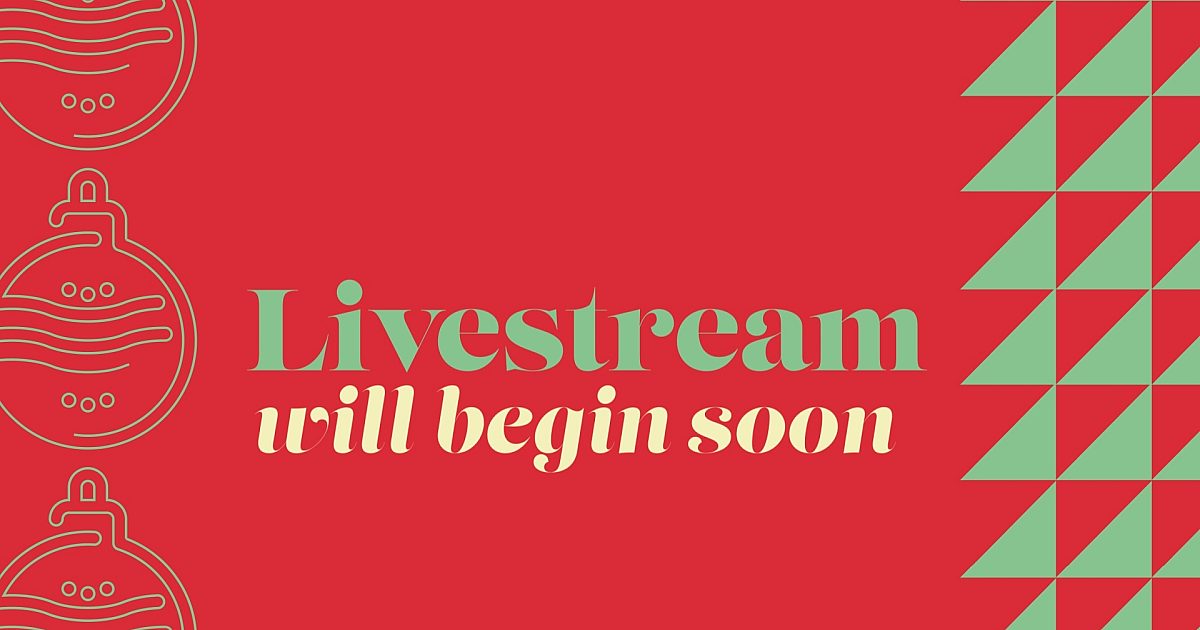 Livestream
will begin soon